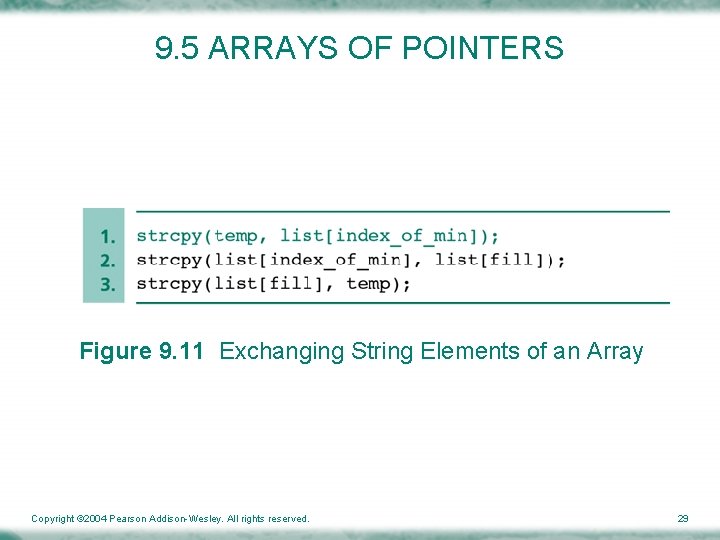 9.5 ARRAYS OF POINTERS

1. strcpy(temp, list[index_of_min]);
2. strcpy(list[index_of_min], list[fill]);
3. strcpy(list[fill], temp);

Figure 9.11 Exchanging String Elements of an Array

Copyright ©2004 Pearson Addison-Wesley. All rights reserved.

29